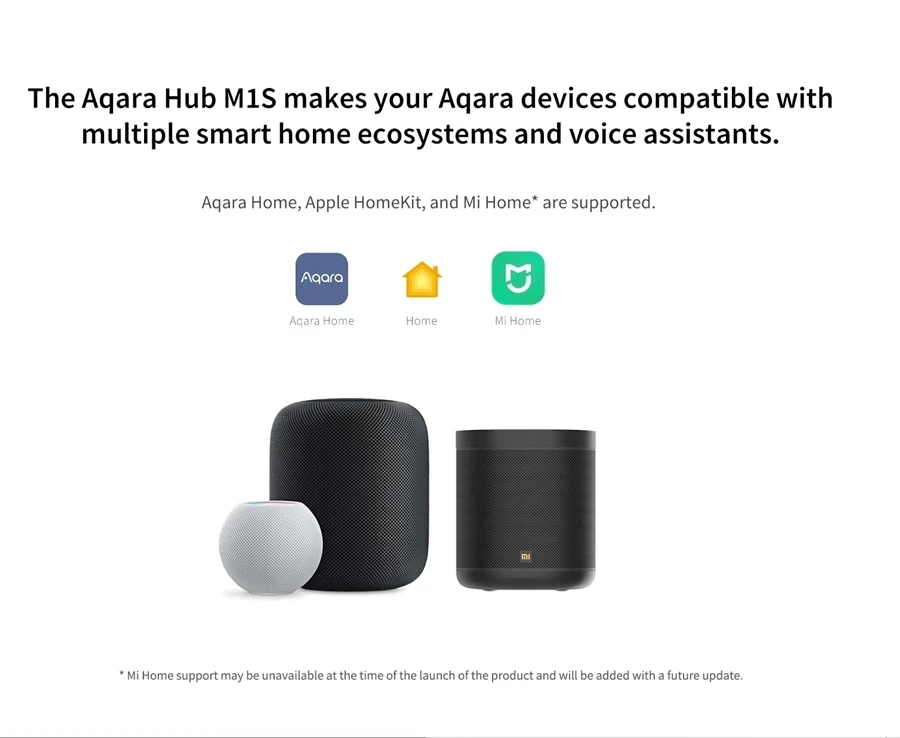 The Aqara Hub M1S makes your Aqara devices compatible with multiple smart home ecosystems and voice assistants.

Aqara Home, Apple HomeKit, and Mi Home* are supported.

Aqara

Aqara Home

Home

Mi Home

mi

* Mi Home support may be unavailable at the time of the launch of the product and will be added with a future update.